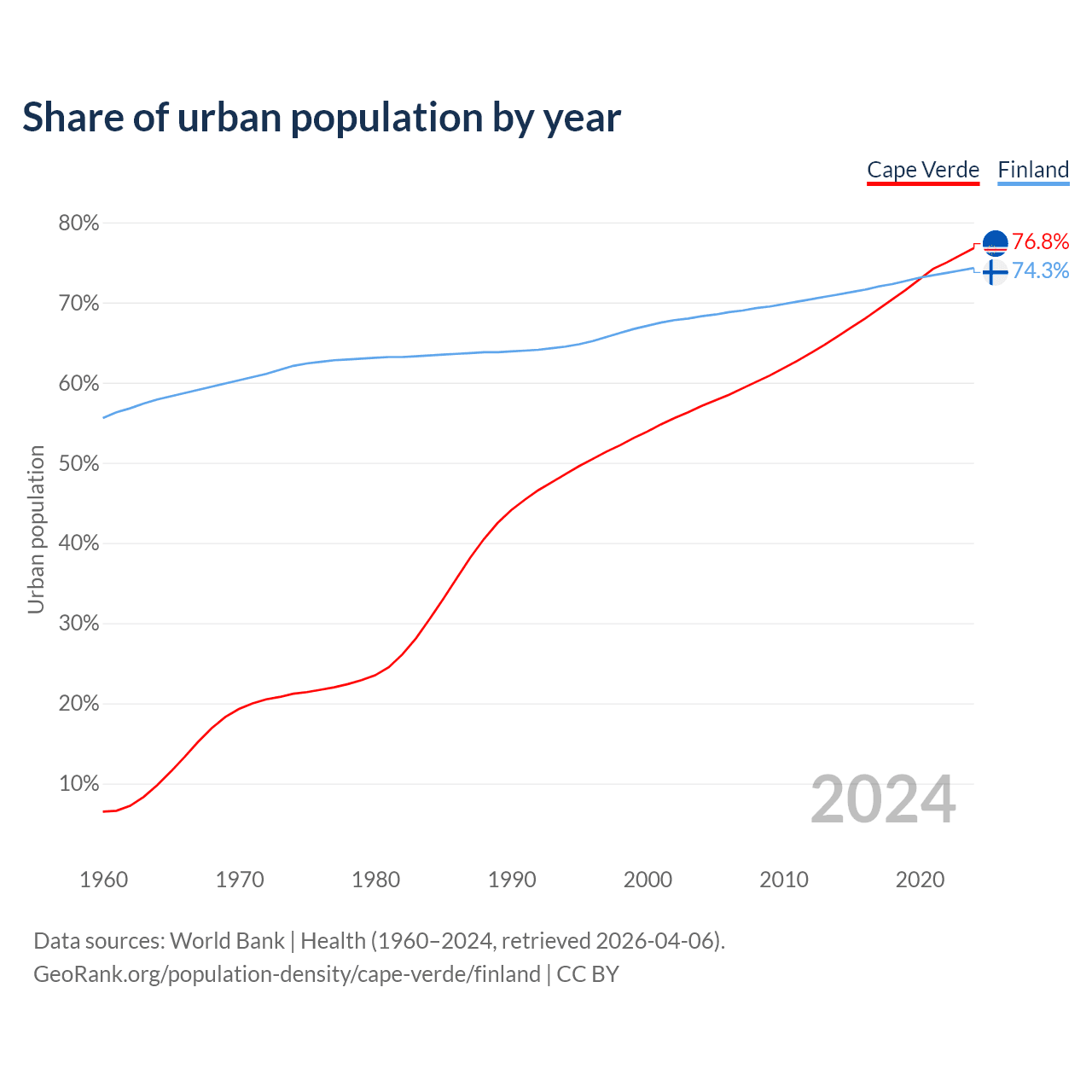 Share of urban population by year

Cape Verde Finland

80%
70%
60%
50%
40%
30%
20%
10%

Urban population

76.8%
74.3%

2024

1960 1970 1980 1990 2000 2010 2020

Data sources: World Bank | Health (1960–2024, retrieved 2026-04-06).
GeoRank.org/population-density/cape-verde/finland | CC BY